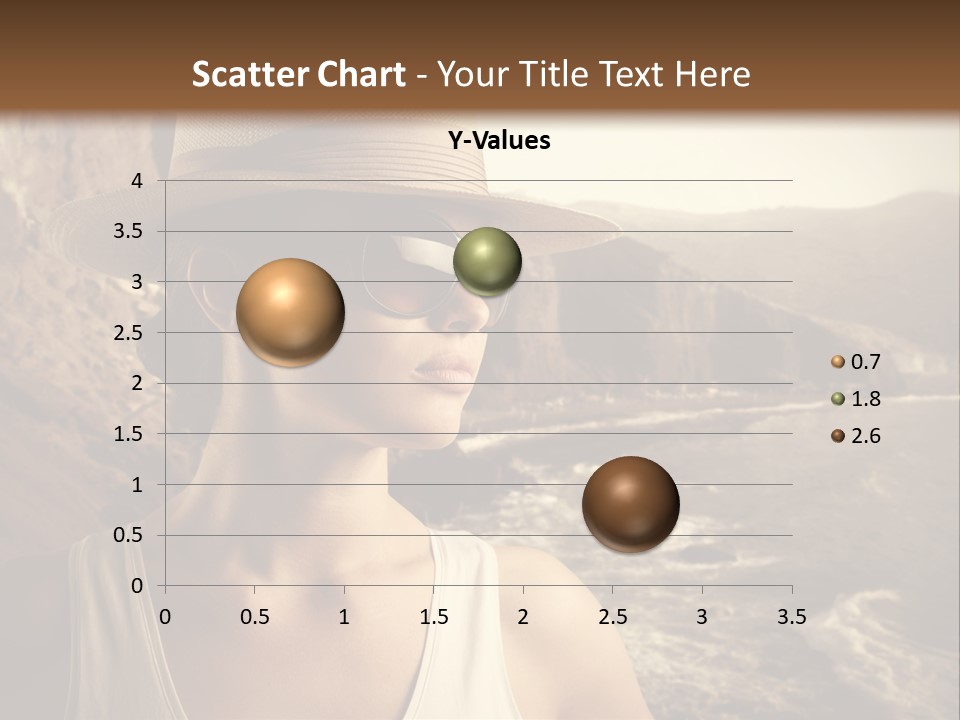 Scatter Chart - Your Title Text Here

Y-Values

4
3.5
3
2.5
2
1.5
1
0.5
0

0 0.5 1 1.5 2 2.5 3 3.5

0.7
1.8
2.6